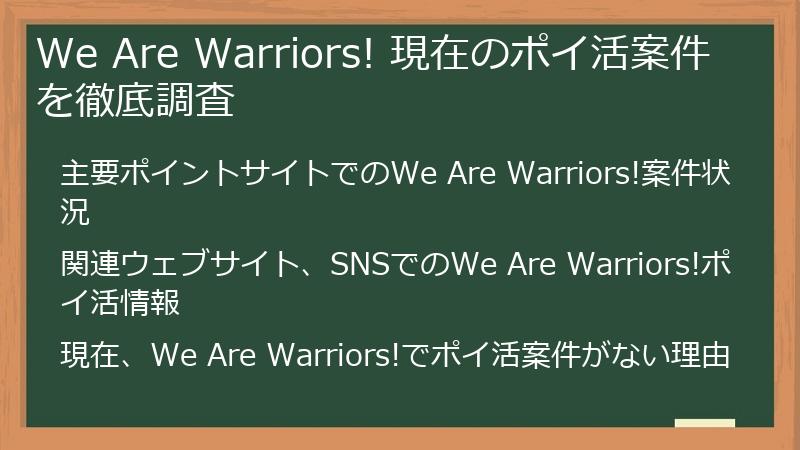 We Are Warriors! 現在のポイ活案件を徹底調査

主要ポイントサイトでのWe Are Warriors!案件状況

関連ウェブサイト、SNSでのWe Are Warriors!ポイ活情報

現在、We Are Warriors!でポイ活案件がない理由